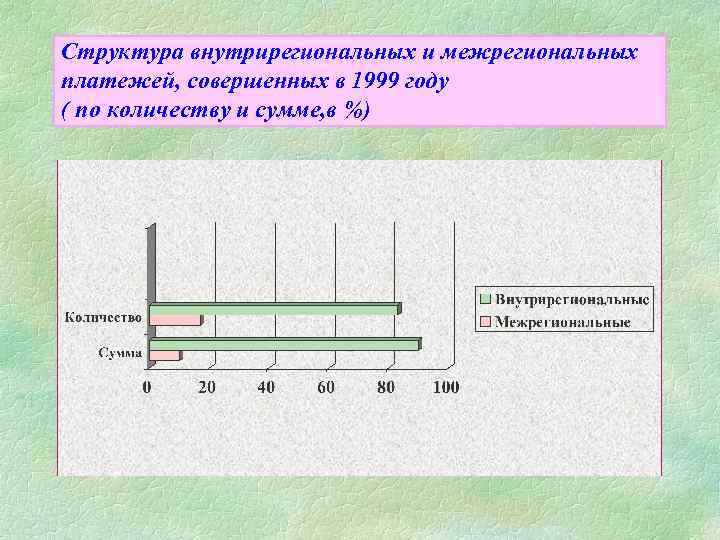 Структура внутрирегиональных и межрегиональных платежей, совершенных в 1999 году
( по количеству и сумме,в %)

Количество
Сумма
0 20 40 60 80 100

Внутрирегиональные
Межрегиональные